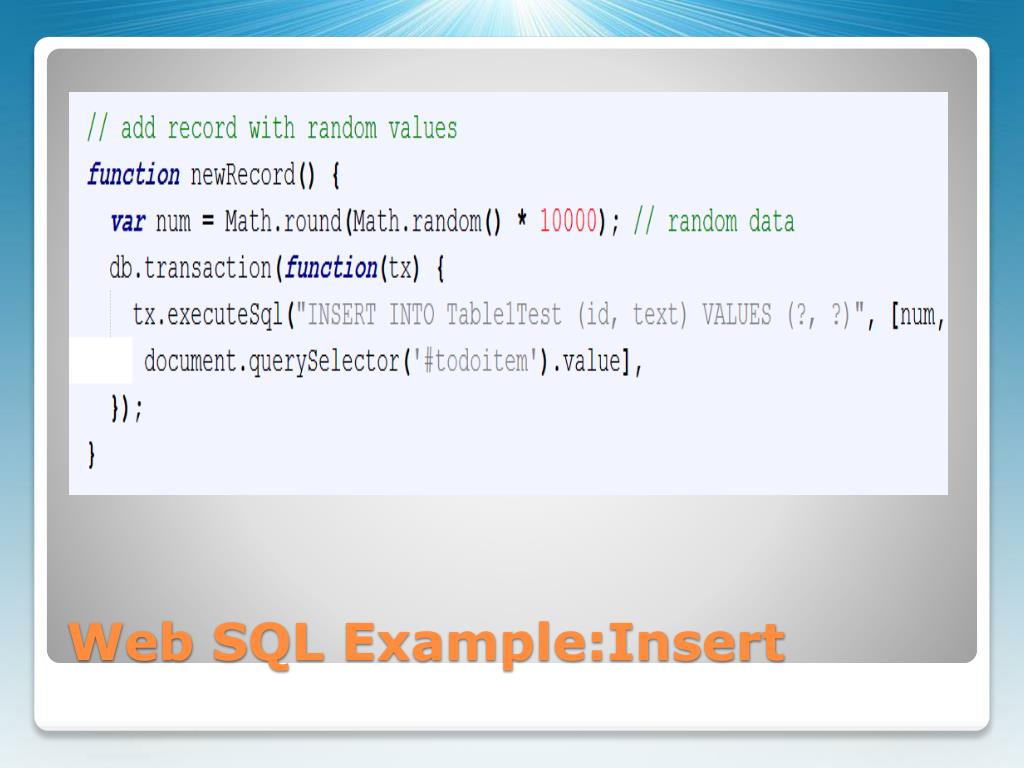 // add record with random values
function newRecord() {
  var num = Math.round(Math.random() * 10000); // random data
  db.transaction(function(tx) {
    tx.executeSql("INSERT INTO Table1Test (id, text) VALUES (?, ?)", [num,
      document.querySelector('#todoitem').value],
  });
}

Web SQL Example:Insert